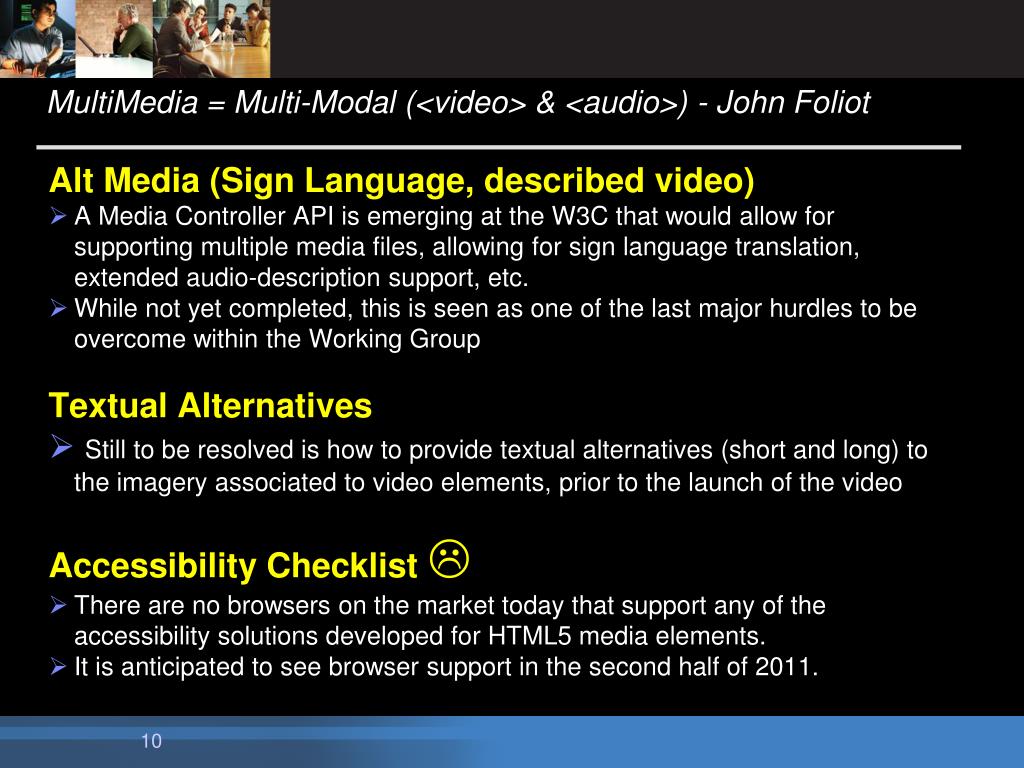 MultiMedia = Multi-Modal (<video> & <audio>) - John Foliot

Alt Media (Sign Language, described video)

➢ A Media Controller API is emerging at the W3C that would allow for supporting multiple media files, allowing for sign language translation, extended audio-description support, etc.

➢ While not yet completed, this is seen as one of the last major hurdles to be overcome within the Working Group

Textual Alternatives

➢ Still to be resolved is how to provide textual alternatives (short and long) to the imagery associated to video elements, prior to the launch of the video

Accessibility Checklist ☹

➢ There are no browsers on the market today that support any of the accessibility solutions developed for HTML5 media elements.

➢ It is anticipated to see browser support in the second half of 2011.

10